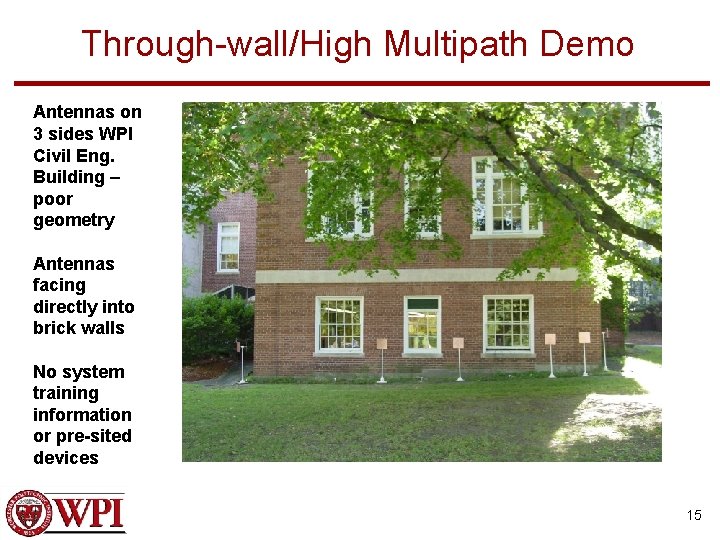 Through-wall/High Multipath Demo

Antennas on 3 sides WPI Civil Eng. Building – poor geometry

Antennas facing directly into brick walls

No system training information or pre-sited devices

WPI

15